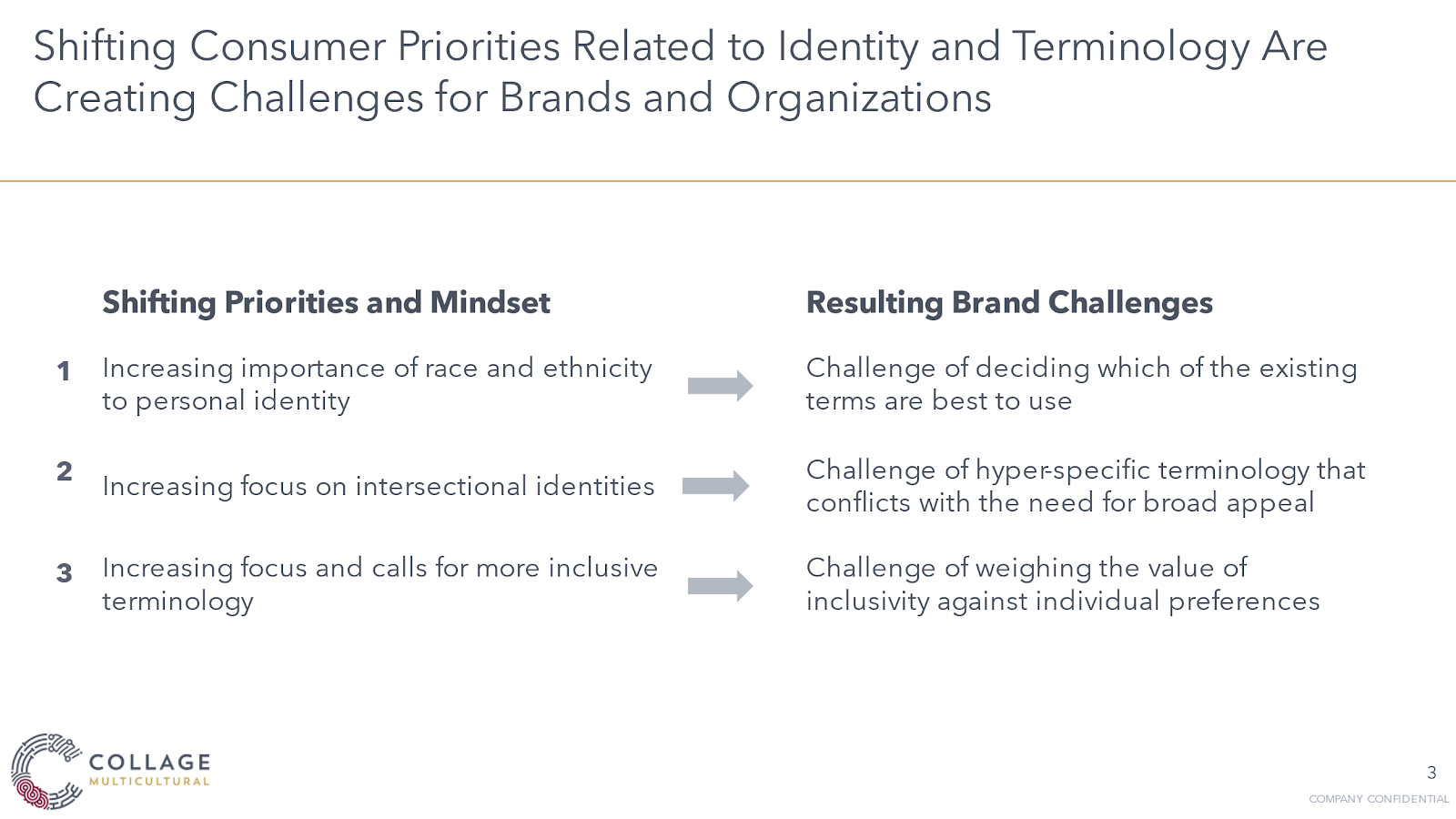 Shifting Consumer Priorities Related to Identity and Terminology Are Creating Challenges for Brands and Organizations

Shifting Priorities and Mindset

1 Increasing importance of race and ethnicity to personal identity

2 Increasing focus on intersectional identities

3 Increasing focus and calls for more inclusive terminology

Resulting Brand Challenges

Challenge of deciding which of the existing terms are best to use

Challenge of hyper-specific terminology that conflicts with the need for broad appeal

Challenge of weighing the value of inclusivity against individual preferences

COLLAGE MULTICULTURAL

3

COMPANY CONFIDENTIAL